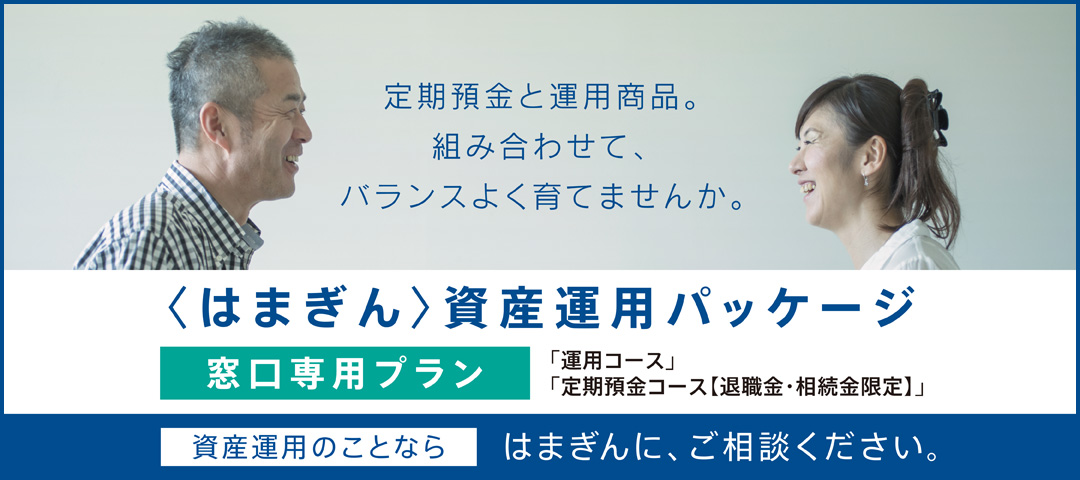 定期預金と運用商品。
組み合わせて、
バランスよく育てませんか。

〈はまぎん〉資産運用パッケージ

窓口専用プラン

「運用コース」
「定期預金コース【退職金・相続金限定】」

資産運用のことなら

はまぎんに、ご相談ください。